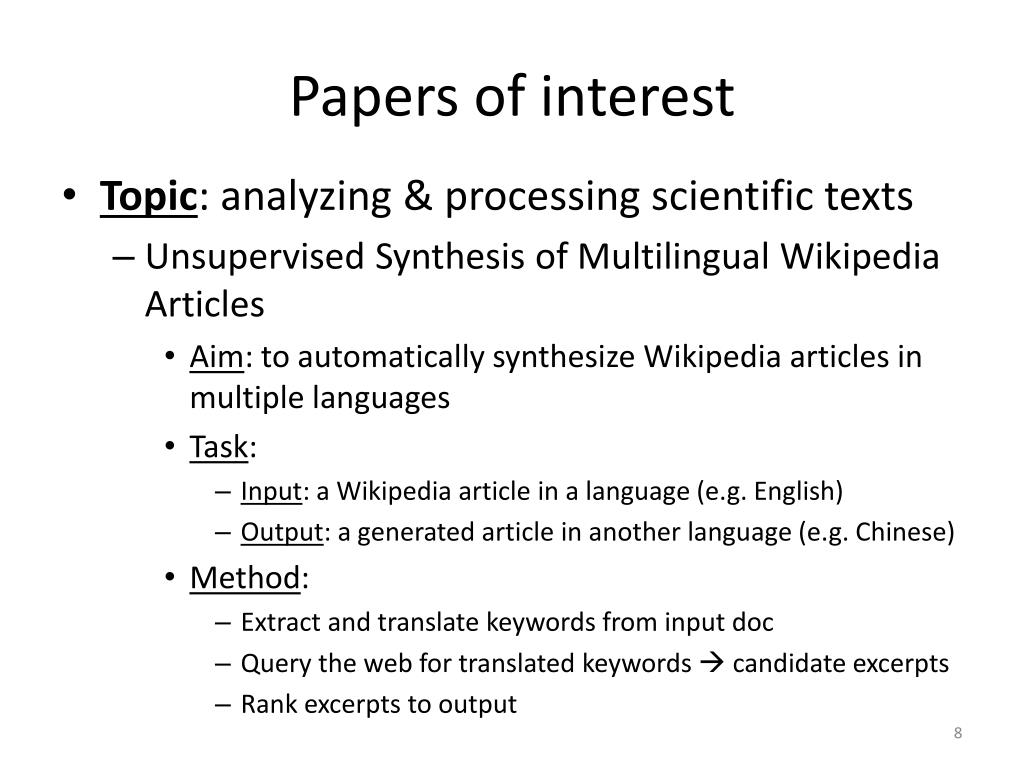 Papers of interest

• Topic: analyzing & processing scientific texts
– Unsupervised Synthesis of Multilingual Wikipedia Articles
• Aim: to automatically synthesize Wikipedia articles in multiple languages
• Task:
– Input: a Wikipedia article in a language (e.g. English)
– Output: a generated article in another language (e.g. Chinese)
• Method:
– Extract and translate keywords from input doc
– Query the web for translated keywords → candidate excerpts
– Rank excerpts to output

8